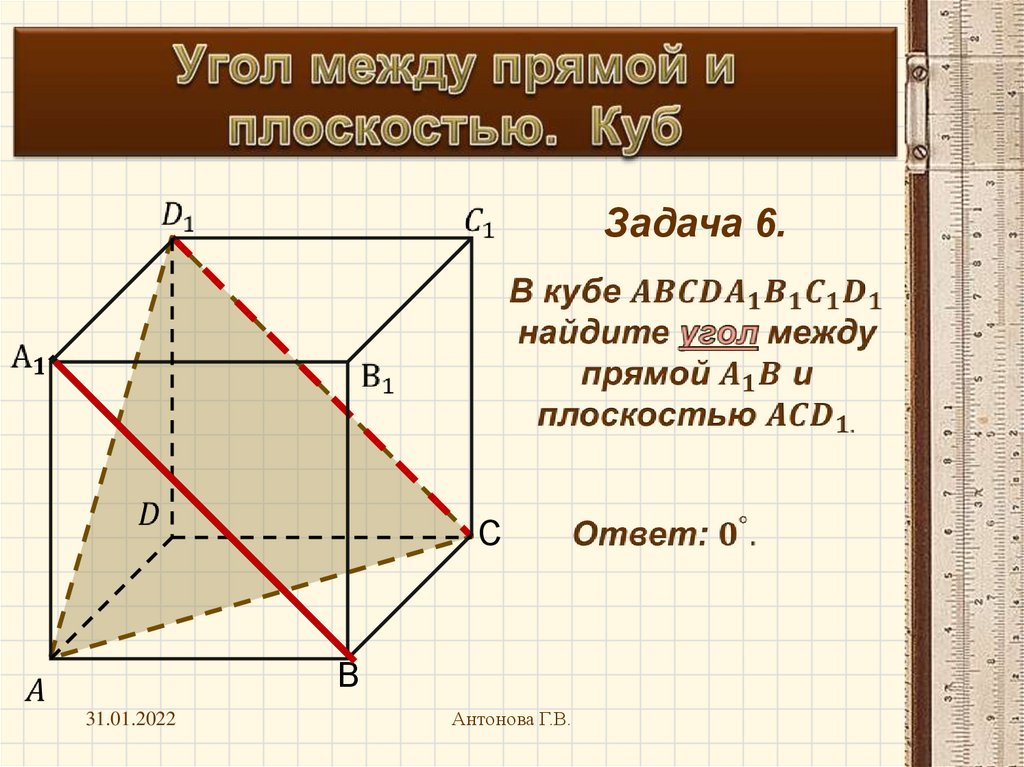 Угол между прямой и плоскостью. Куб

$D_1$

$C_1$

$A_1$

$B_1$

$D$

C

$A$

B

Задача 6.

В кубе $ABCDA_1B_1C_1D_1$ найдите угол между прямой $A_1B$ и плоскостью $ACD_1$.

Ответ: $0^\circ$.

31.01.2022

Антонова Г.В.